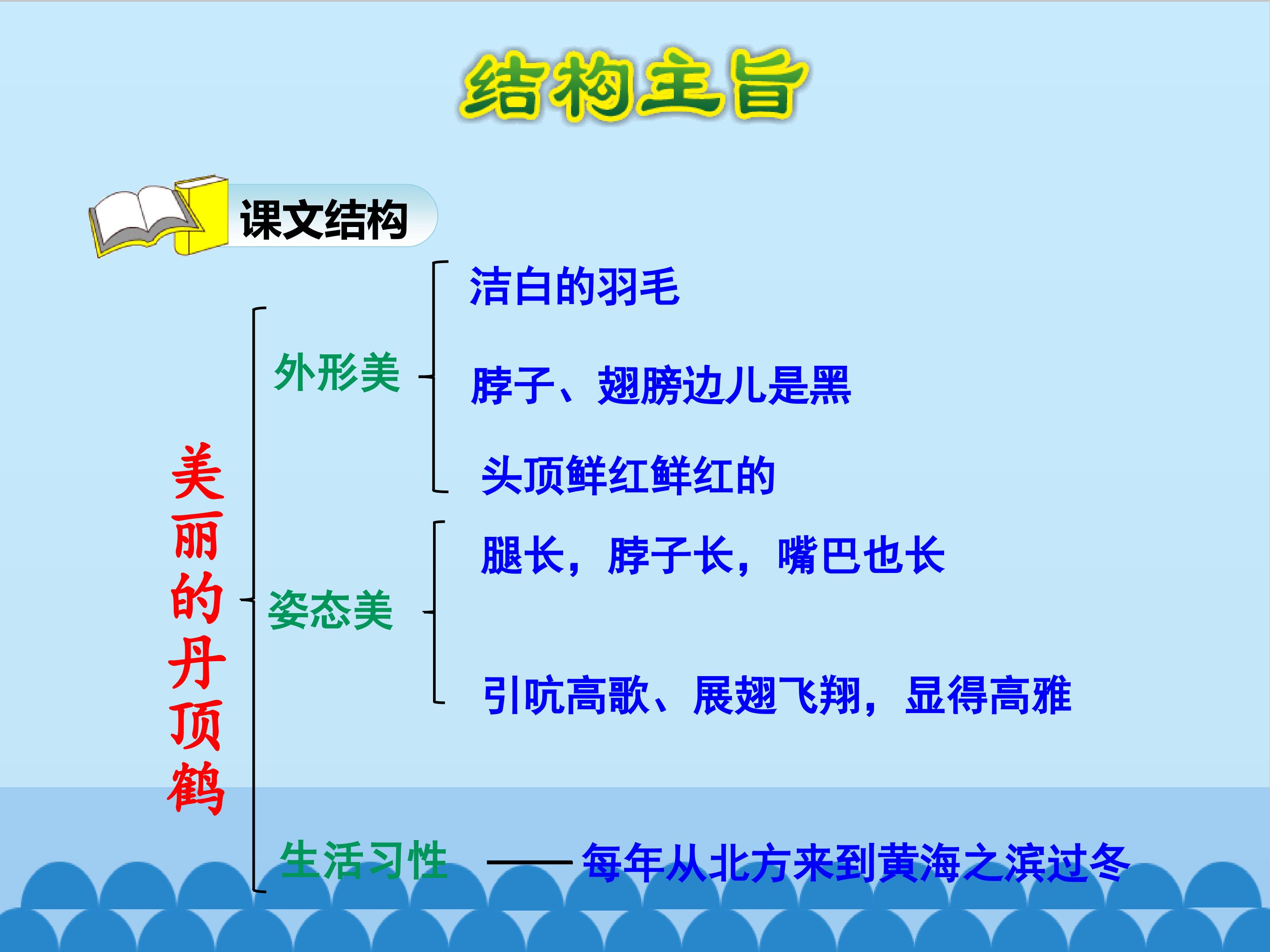 结构主旨

课文结构

美丽的丹顶鹤

外形美

洁白的羽毛

脖子、翅膀边儿是黑

头顶鲜红鲜红的

姿态美

腿长，脖子长，嘴巴也长

引吭高歌、展翅飞翔，显得高雅

生活习性 —— 每年从北方来到黄海之滨过冬